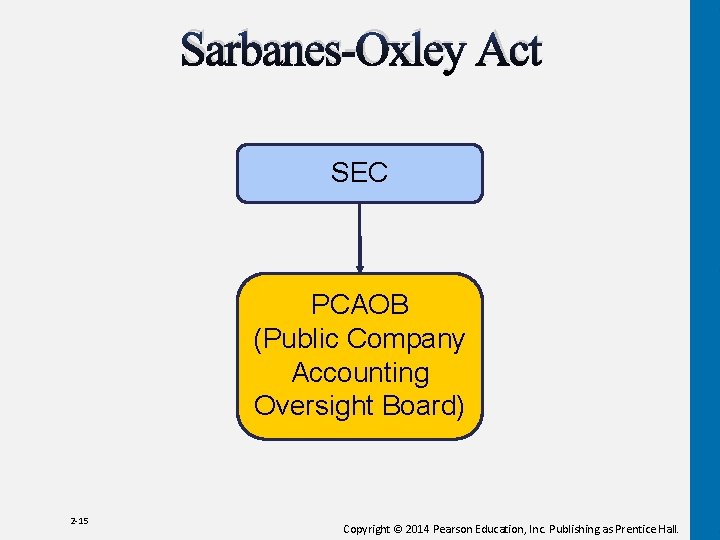 Sarbanes-Oxley Act

SEC

PCAOB
(Public Company Accounting Oversight Board)

2-15

Copyright © 2014 Pearson Education, Inc. Publishing as Prentice Hall.